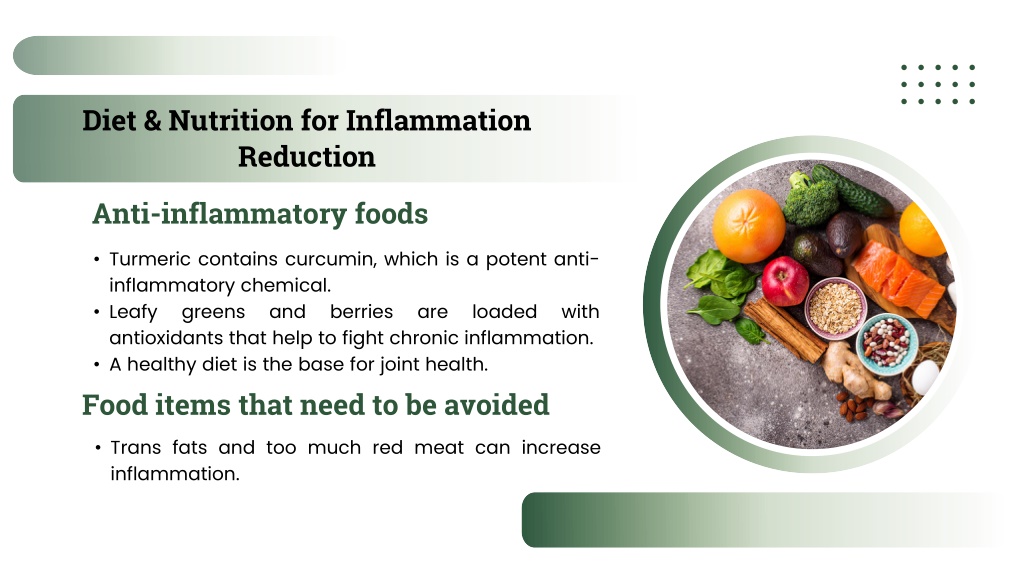 Diet & Nutrition for Inflammation Reduction

Anti-inflammatory foods

• Turmeric contains curcumin, which is a potent anti-inflammatory chemical.
• Leafy greens and berries are loaded with antioxidants that help to fight chronic inflammation.
• A healthy diet is the base for joint health.

Food items that need to be avoided

• Trans fats and too much red meat can increase inflammation.